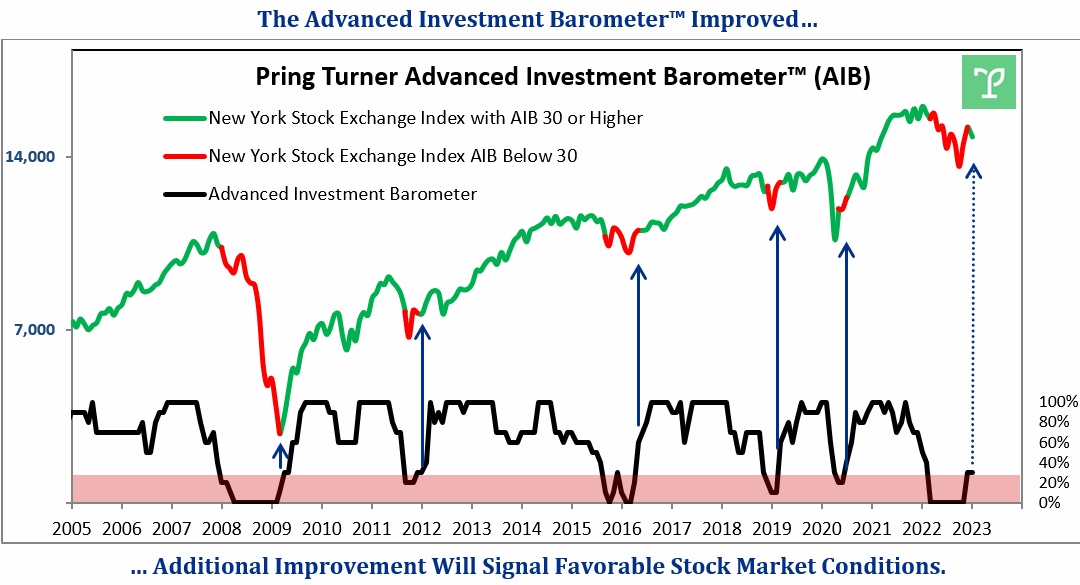 The Advanced Investment Barometer™ Improved…

Pring Turner Advanced Investment Barometer™ (AIB)

New York Stock Exchange Index with AIB 30 or Higher

New York Stock Exchange Index AIB Below 30

Advanced Investment Barometer

14,000

7,000

100%
80%
60%
40%
20%
0%

2005 2006 2007 2008 2009 2010 2011 2012 2013 2014 2015 2016 2017 2018 2019 2020 2021 2022 2023

… Additional Improvement Will Signal Favorable Stock Market Conditions.